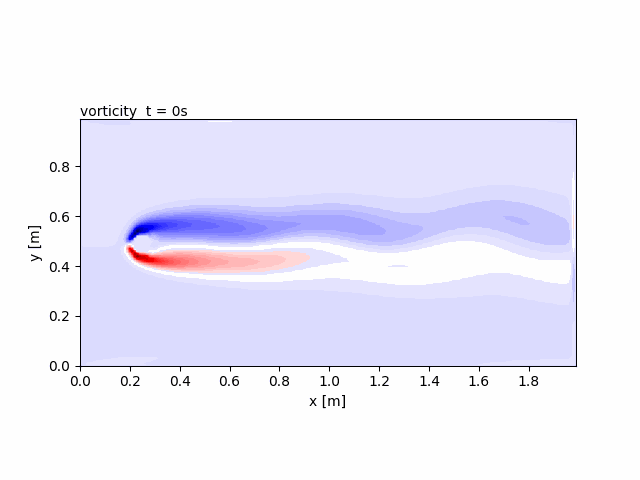 vorticity t = 0s

0.8
0.6
0.4
0.2
0.0

y [m]

0.0 0.2 0.4 0.6 0.8 1.0 1.2 1.4 1.6 1.8

x [m]